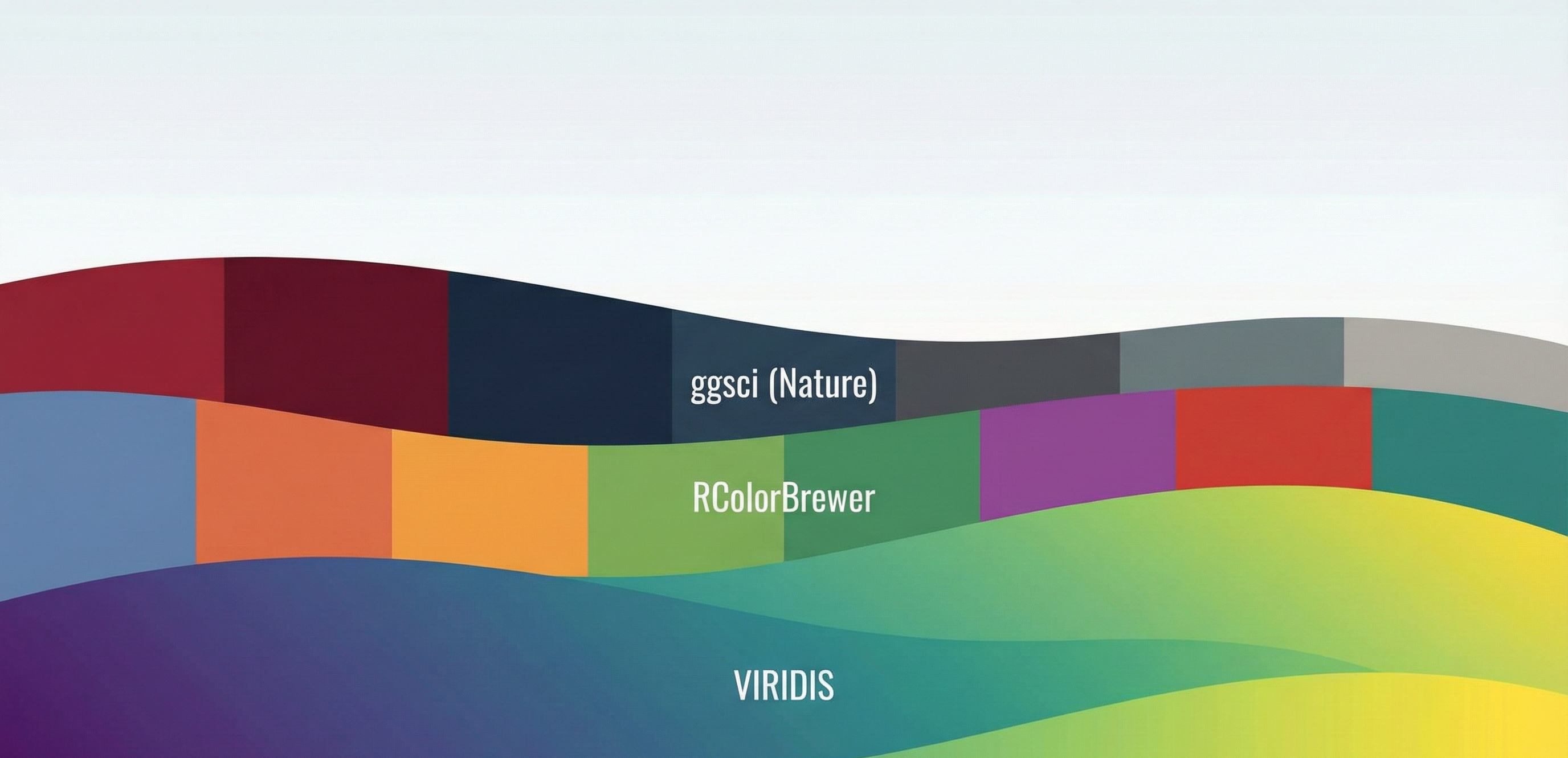 ggsci (Nature)

RColorBrewer

VIRIDIS